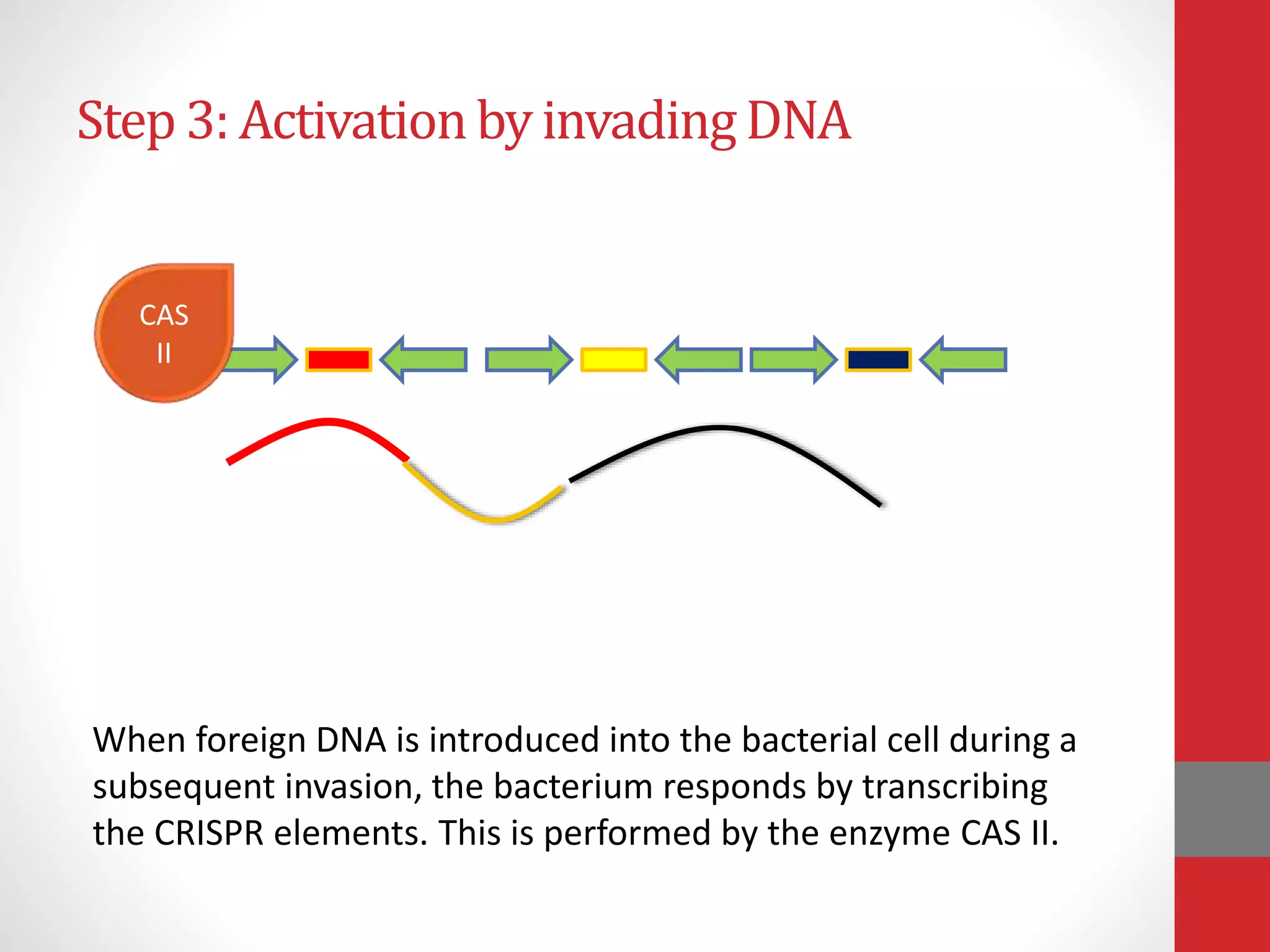 Step 3: Activation by invading DNA

CAS
II

When foreign DNA is introduced into the bacterial cell during a subsequent invasion, the bacterium responds by transcribing the CRISPR elements. This is performed by the enzyme CAS II.